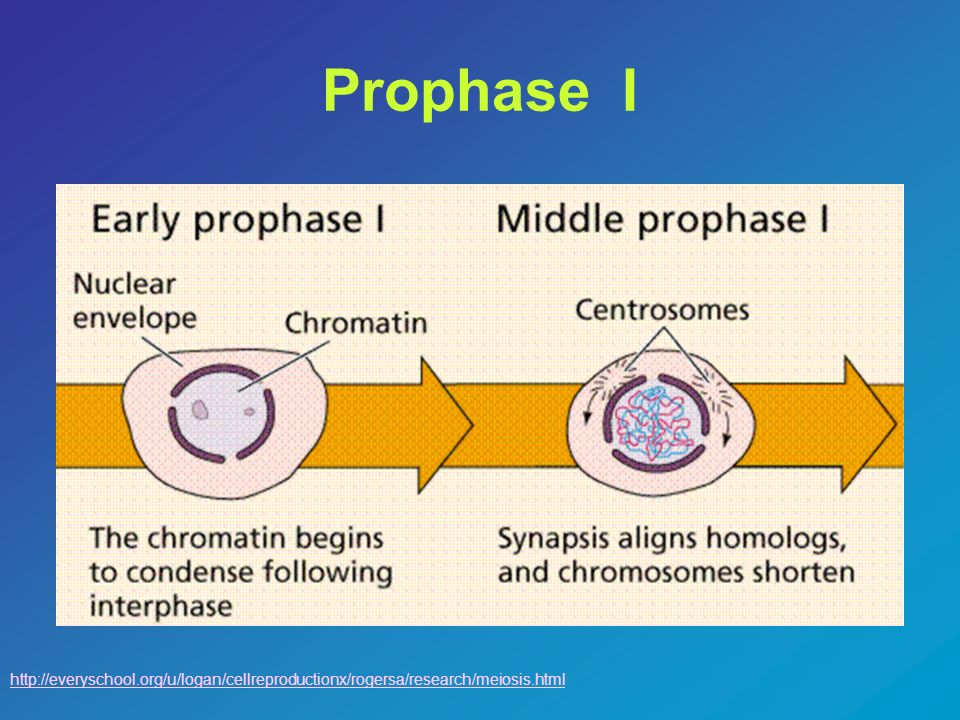 Prophase I

Early prophase I

Nuclear envelope

Chromatin

The chromatin begins to condense following interphase

Middle prophase I

Centrosomes

Synapsis aligns homologs, and chromosomes shorten

http://everyschool.org/u/logan/cellreproductionx/rogersa/research/meiosis.html